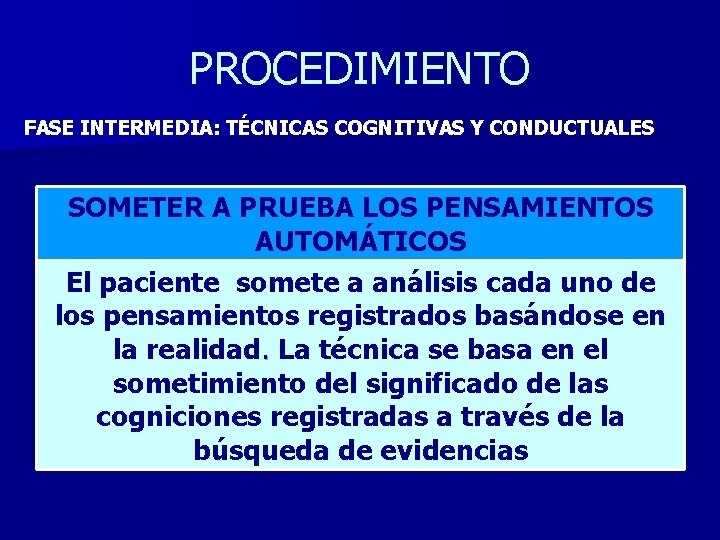 PROCEDIMIENTO

FASE INTERMEDIA: TÉCNICAS COGNITIVAS Y CONDUCTUALES

SOMETER A PRUEBA LOS PENSAMIENTOS AUTOMÁTICOS

El paciente somete a análisis cada uno de los pensamientos registrados basándose en la realidad. La técnica se basa en el sometimiento del significado de las cogniciones registradas a través de la búsqueda de evidencias